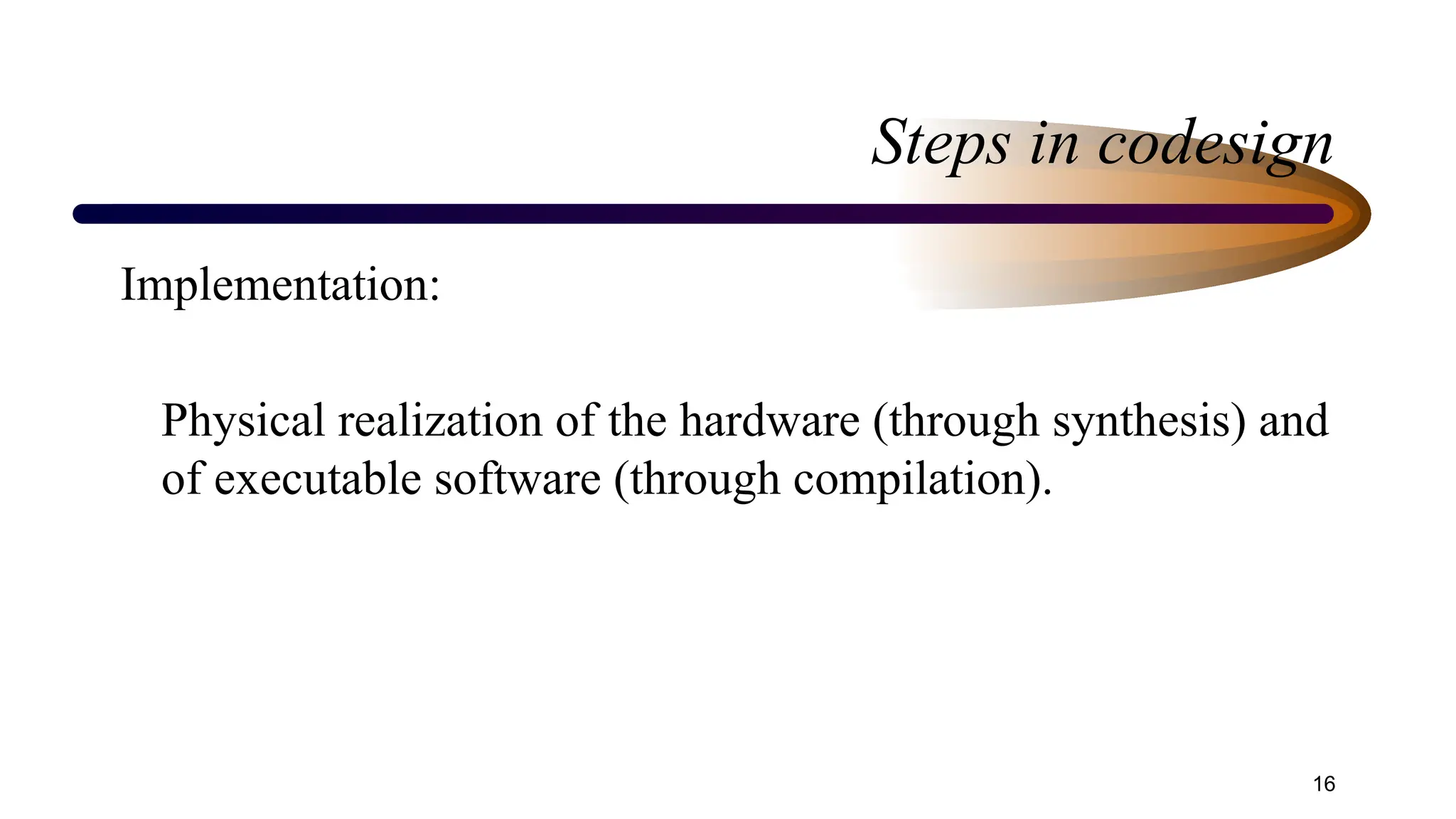 Steps in codesign

Implementation:

Physical realization of the hardware (through synthesis) and of executable software (through compilation).

16